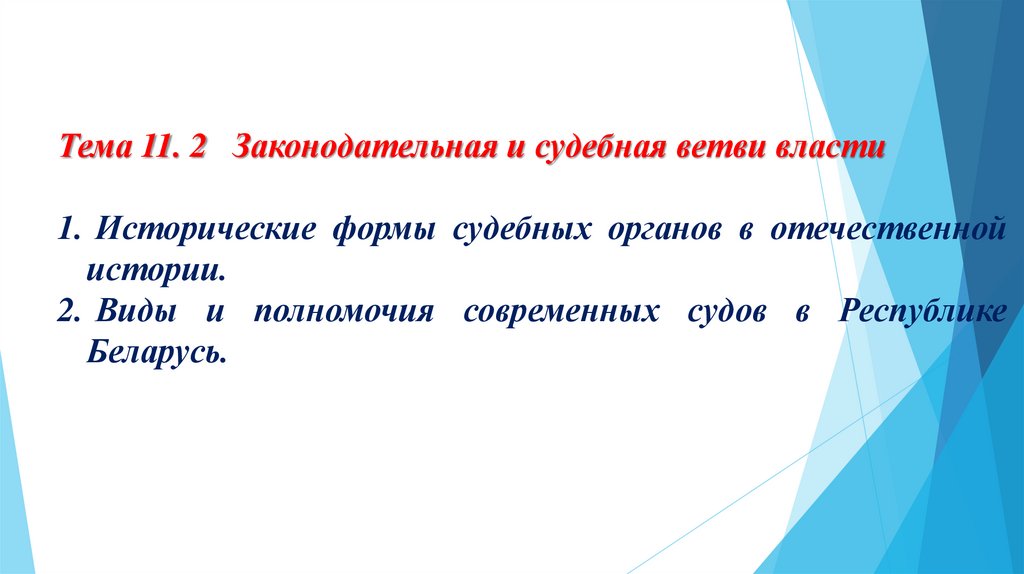 Тема 11. 2 Законодательная и судебная ветви власти

1. Исторические формы судебных органов в отечественной истории.
2. Виды и полномочия современных судов в Республике Беларусь.